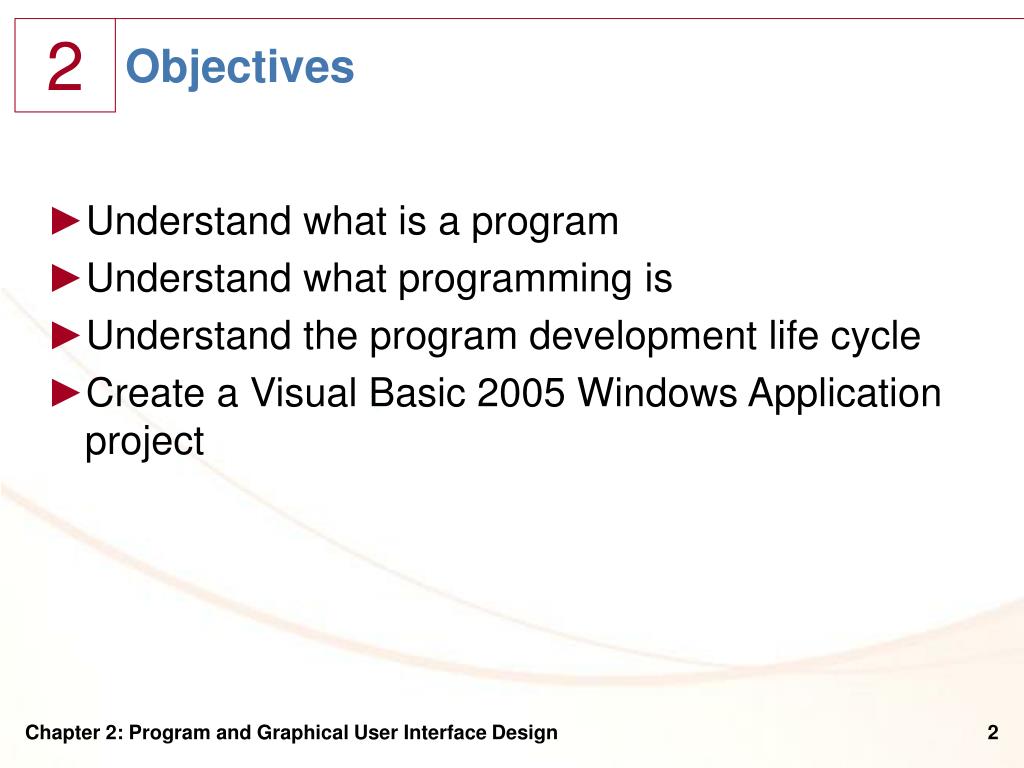 2 Objectives

►Understand what is a program
►Understand what programming is
►Understand the program development life cycle
►Create a Visual Basic 2005 Windows Application project

Chapter 2: Program and Graphical User Interface Design

2